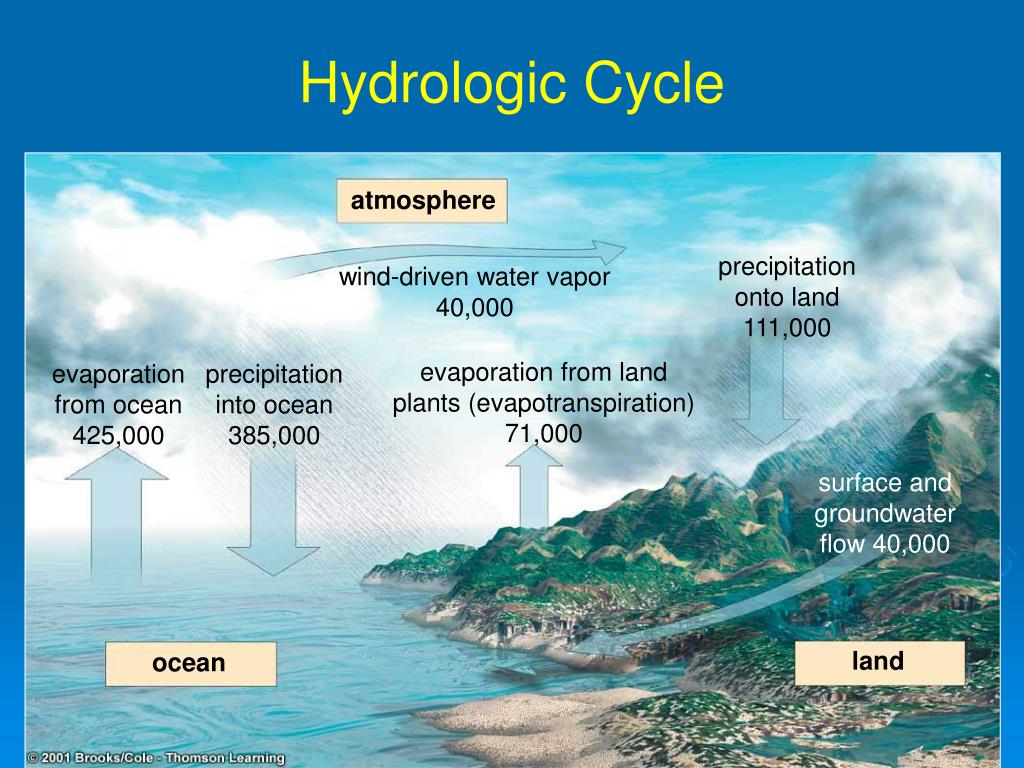 Hydrologic Cycle

atmosphere

wind-driven water vapor
40,000

precipitation
onto land
111,000

evaporation
from ocean
425,000

precipitation
into ocean
385,000

evaporation from land
plants (evapotranspiration)
71,000

surface and
groundwater
flow 40,000

ocean

land

© 2001 Brooks/Cole - Thomson Learning